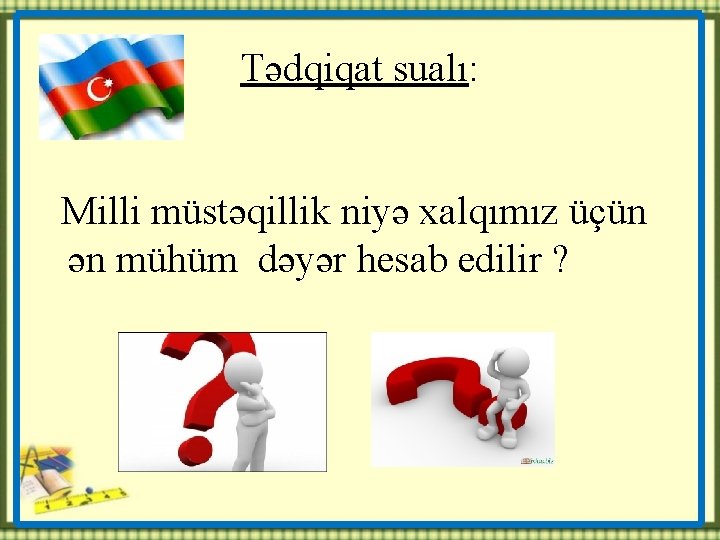 Tədqiqat sualı:

Milli müstəqillik niyə xalqımız üçün ən mühüm dəyər hesab edilir ?